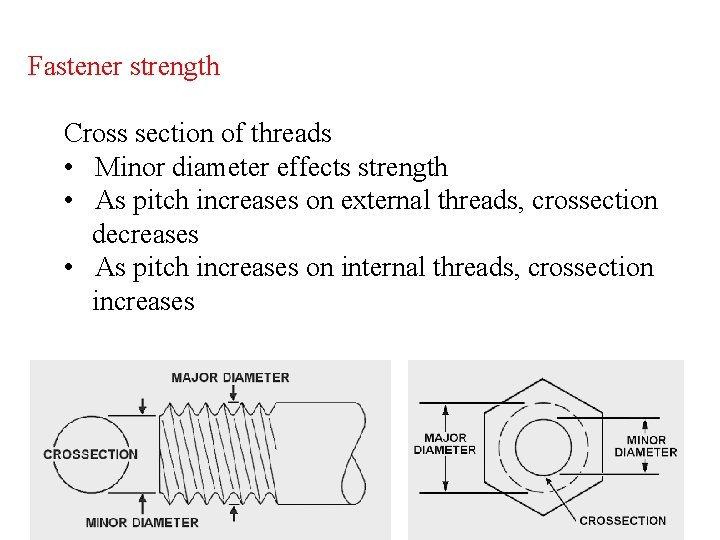 Fastener strength

Cross section of threads
• Minor diameter effects strength
• As pitch increases on external threads, crossection decreases
• As pitch increases on internal threads, crossection increases

MAJOR DIAMETER
CROSSECTION
MINOR DIAMETER

MAJOR DIAMETER
MINOR DIAMETER
CROSSECTION